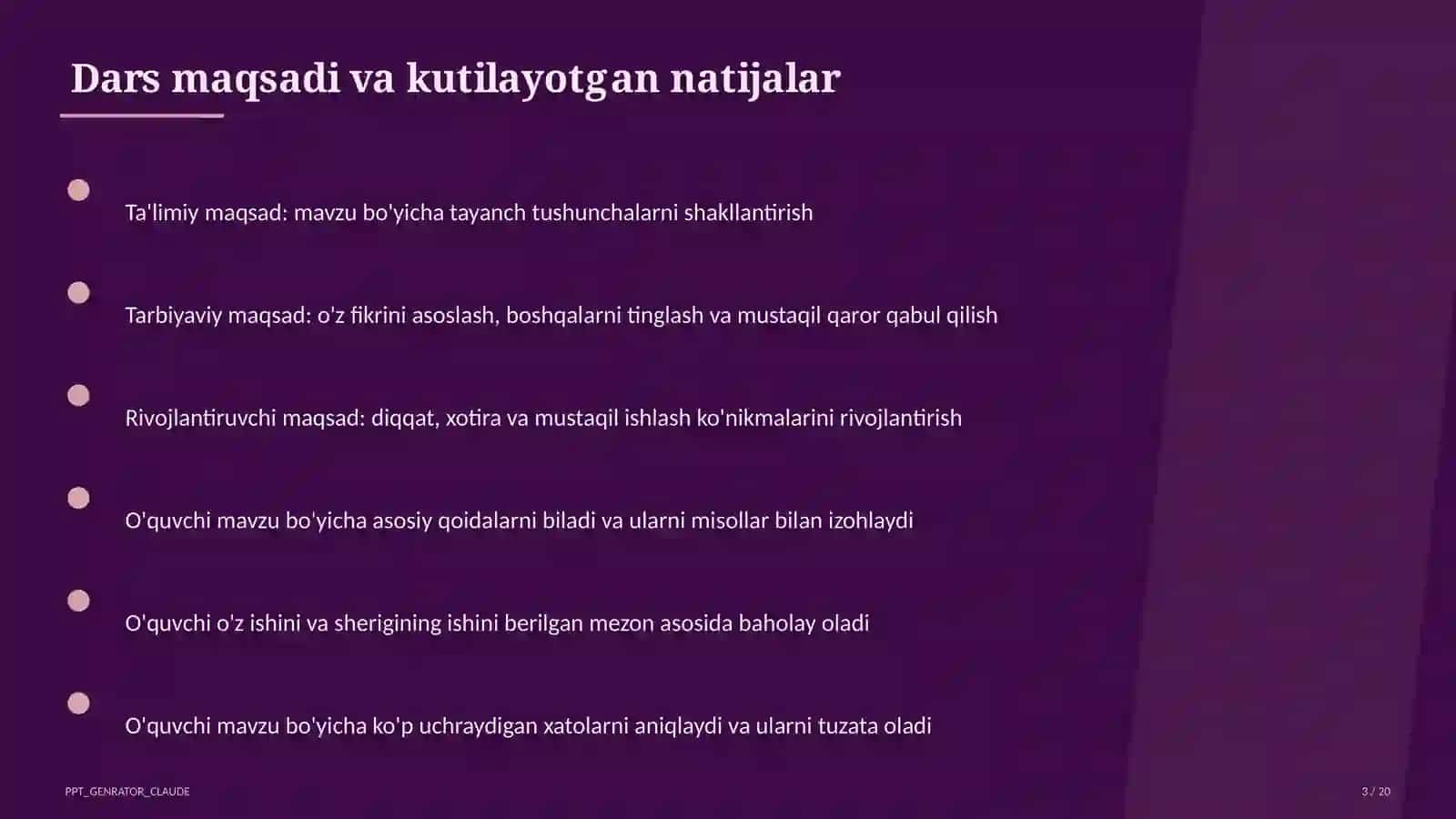 Dars maqsadi va kutilayotgan natijalar

Ta'limiy maqsad: mavzu bo'yicha tayanch tushunchalarni shakllantirish

Tarbiyaviy maqsad: o'z fikrini asoslash, boshqalarni tinglash va mustaqil qaror qabul qilish

Rivojlantiruvchi maqsad: diqqat, xotira va mustaqil ishlash ko'nikmalarini rivojlantirish

O'quvchi mavzu bo'yicha asosiy qoidalarni biladi va ularni misollar bilan izohlaydi

O'quvchi o'z ishini va sherigining ishini berilgan mezon asosida baholay oladi

O'quvchi mavzu bo'yicha ko'p uchraydigan xatolarni aniqlaydi va ularni tuzata oladi

PPT_GENRATOR_CLAUDE

3 / 20